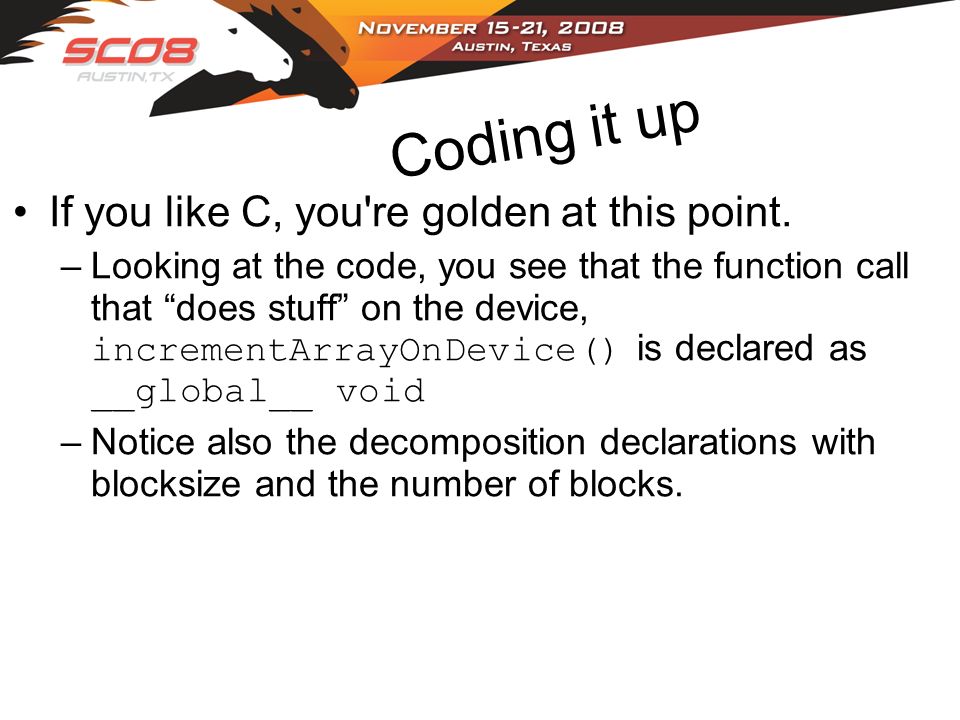 SC08
AUSTIN,TX

NOVEMBER 15-21, 2008
AUSTIN, TEXAS

Coding it up

• If you like C, you're golden at this point.

– Looking at the code, you see that the function call that “does stuff” on the device, incrementArrayOnDevice() is declared as __global__ void

– Notice also the decomposition declarations with blocksize and the number of blocks.